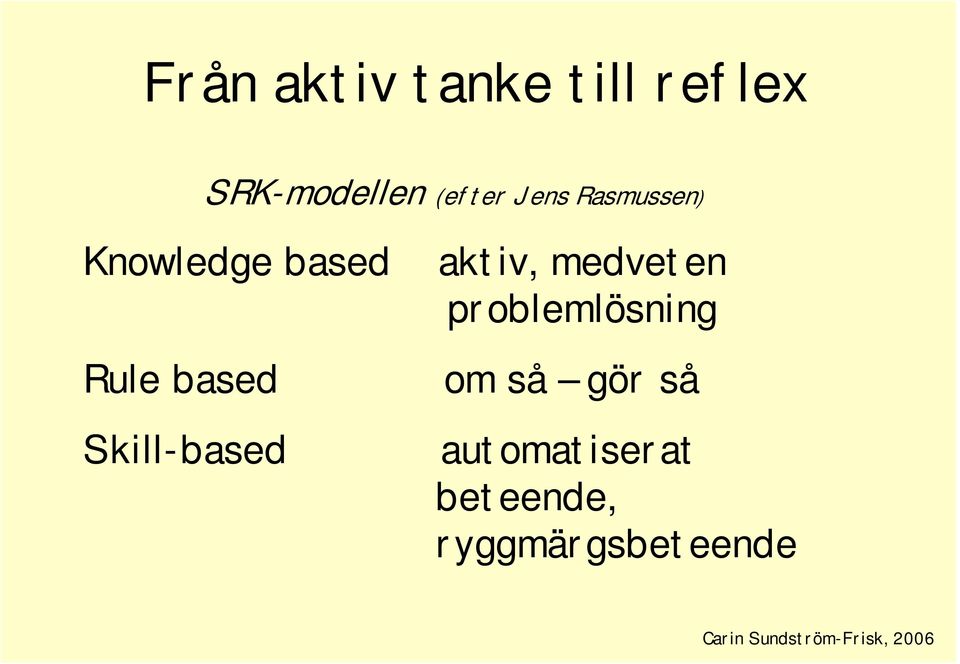 Från aktiv tanke till reflex

SRK-modellen (efter Jens Rasmussen)

Knowledge based aktiv, medveten problemlösning

Rule based om så – gör så

Skill-based automatiserat beteende, ryggmärgsbeteende

Carin Sundström-Frisk, 2006